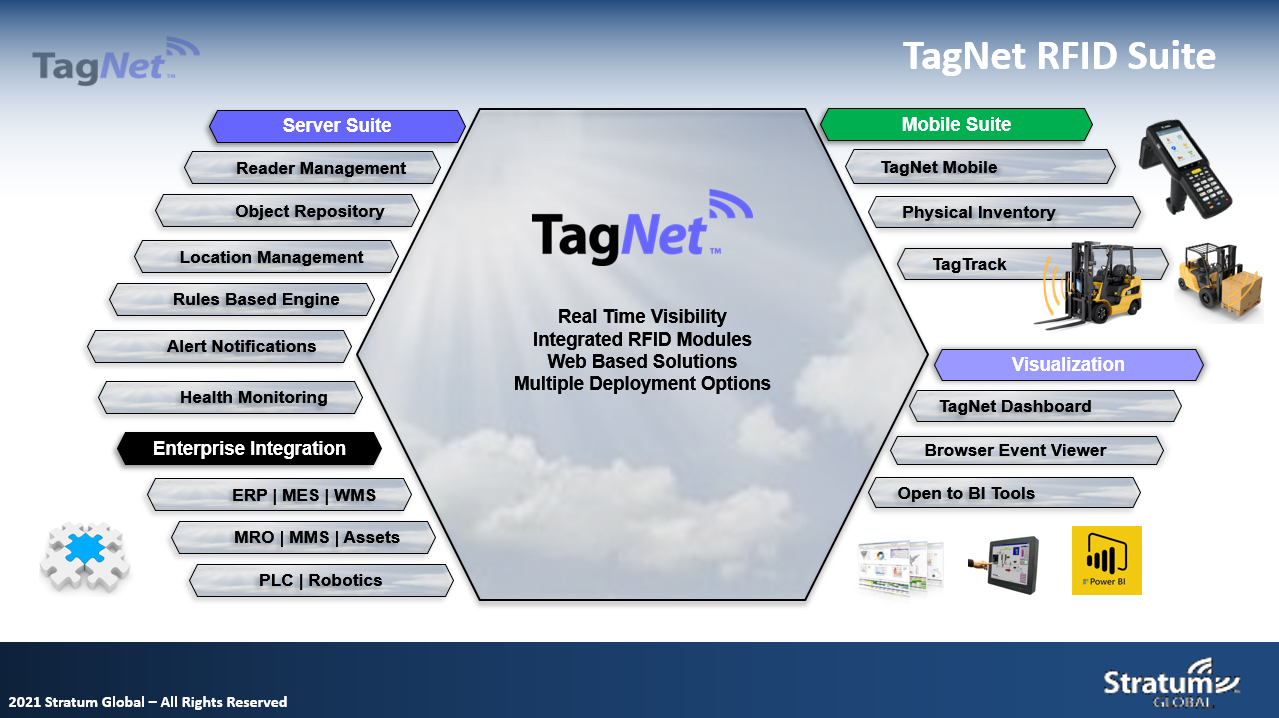 TagNet™

TagNet RFID Suite

Server Suite

Reader Management

Object Repository

Location Management

Rules Based Engine

Alert Notifications

Health Monitoring

Enterprise Integration

ERP | MES | WMS

MRO | MMS | Assets

PLC | Robotics

TagNet™

Real Time Visibility
Integrated RFID Modules
Web Based Solutions
Multiple Deployment Options

Mobile Suite

TagNet Mobile

Physical Inventory

TagTrack

Visualization

TagNet Dashboard

Browser Event Viewer

Open to BI Tools

Power BI

2021 Stratum Global – All Rights Reserved

Stratum GLOBAL